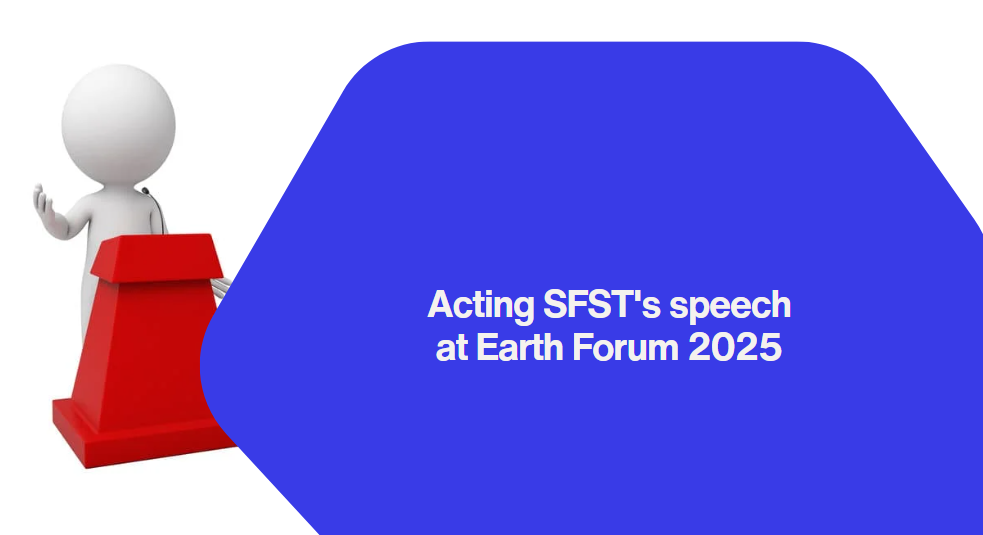 Acting SFST's speech at Earth Forum 2025